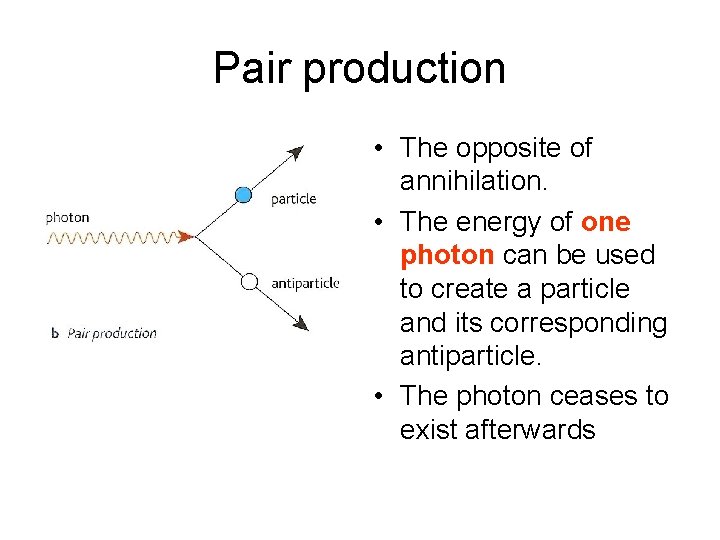 Pair production

photon

particle

antiparticle

b Pair production

• The opposite of annihilation.

• The energy of one photon can be used to create a particle and its corresponding antiparticle.

• The photon ceases to exist afterwards